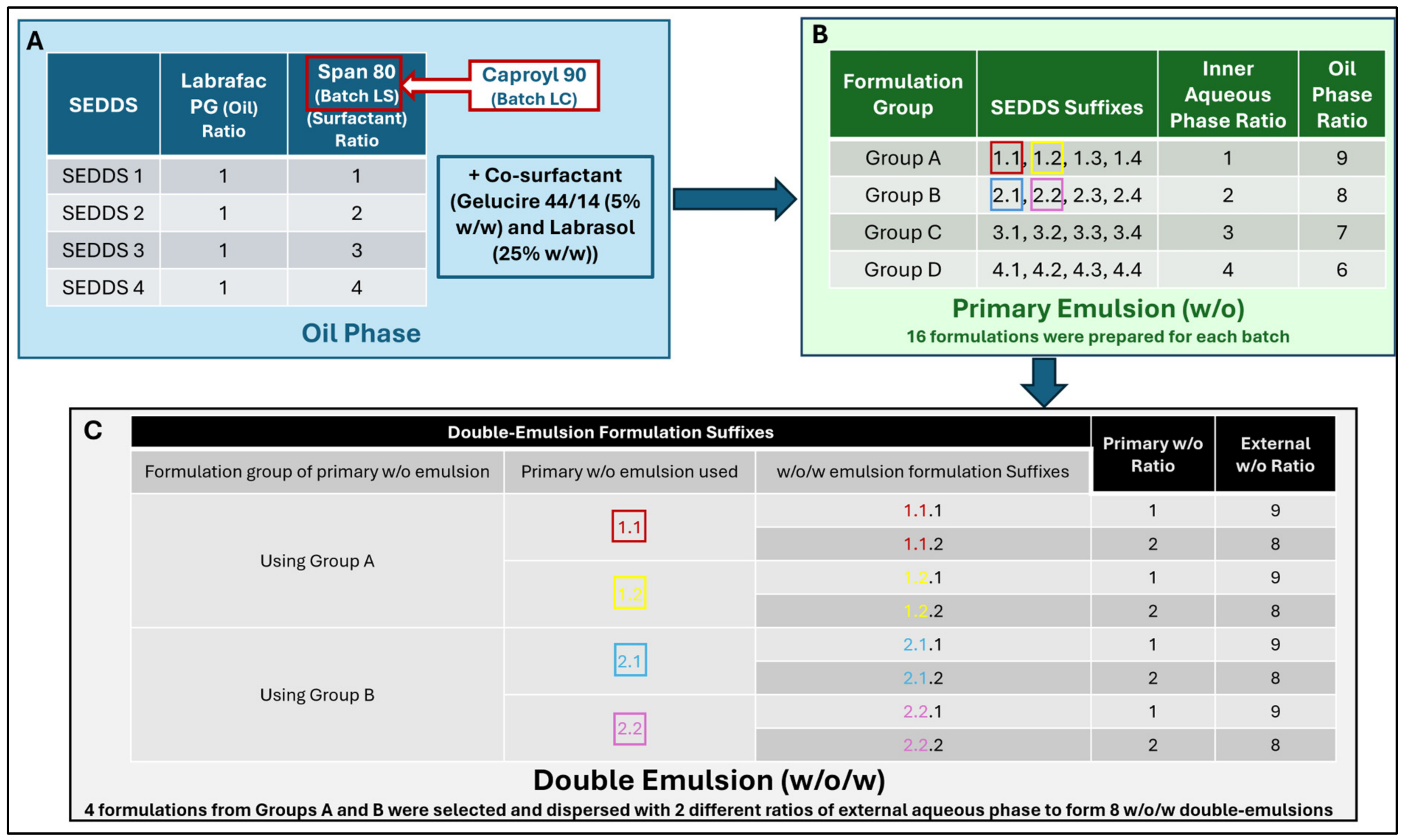 A

| SEDDS | Labrafac PG (Oil) Ratio | Span 80 (Batch LS) (Surfactant) Ratio |
|---|---|---|
| SEDDS 1 | 1 | 1 |
| SEDDS 2 | 1 | 2 |
| SEDDS 3 | 1 | 3 |
| SEDDS 4 | 1 | 4 |

Caproyl 90 (Batch LC)

+ Co-surfactant (Gelucire 44/14 (5% w/w) and Labrasol (25% w/w))

Oil Phase

B

| Formulation Group | SEDDS Suffixes | Inner Aqueous Phase Ratio | Oil Phase Ratio |
|---|---|---|---|
| Group A | 1.1, 1.2, 1.3, 1.4 | 1 | 9 |
| Group B | 2.1, 2.2, 2.3, 2.4 | 2 | 8 |
| Group C | 3.1, 3.2, 3.3, 3.4 | 3 | 7 |
| Group D | 4.1, 4.2, 4.3, 4.4 | 4 | 6 |

Primary Emulsion (w/o)
16 formulations were prepared for each batch

C

Double-Emulsion Formulation Suffixes

| Formulation group of primary w/o emulsion | Primary w/o emulsion used | w/o/w emulsion formulation Suffixes | Primary w/o Ratio | External w/o Ratio |
|---|---|---|---|---|
| Using Group A | 1.1 | 1.1.1 | 1 | 9 |
| | | 1.1.2 | 2 | 8 |
| | 1.2 | 1.2.1 | 1 | 9 |
| | | 1.2.2 | 2 | 8 |
| Using Group B | 2.1 | 2.1.1 | 1 | 9 |
| | | 2.1.2 | 2 | 8 |
| | 2.2 | 2.2.1 | 1 | 9 |
| | | 2.2.2 | 2 | 8 |

Double Emulsion (w/o/w)
4 formulations from Groups A and B were selected and dispersed with 2 different ratios of external aqueous phase to form 8 w/o/w double-emulsions